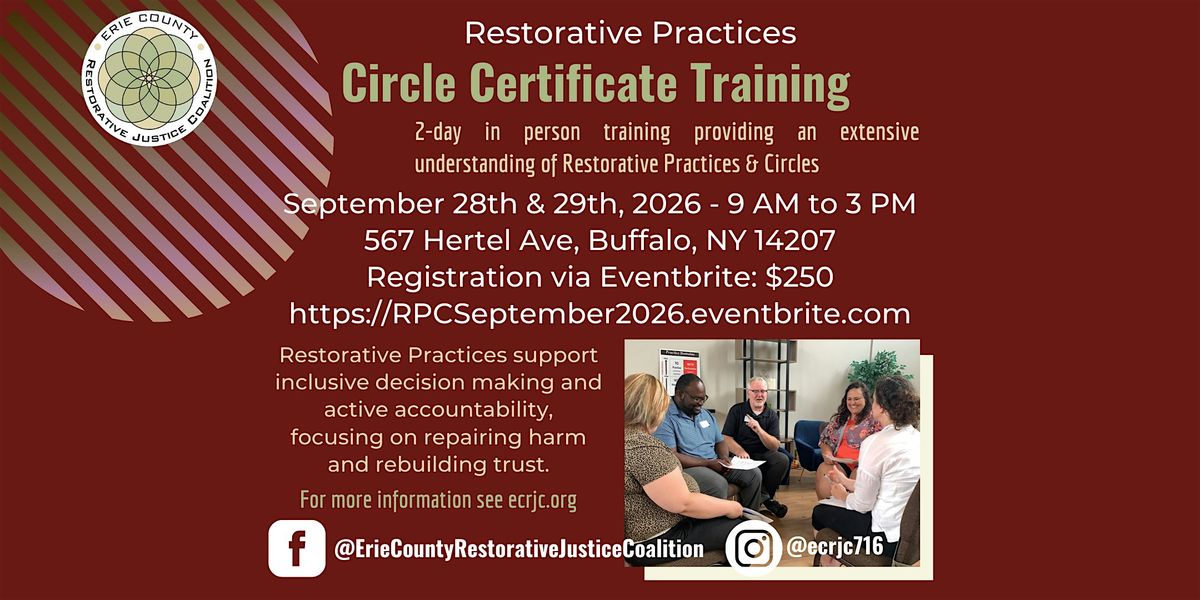 ERIE COUNTY
RESTORATIVE JUSTICE COALITION

Restorative Practices

Circle Certificate Training

2-day in person training providing an extensive understanding of Restorative Practices & Circles

September 28th & 29th, 2026 - 9 AM to 3 PM
567 Hertel Ave, Buffalo, NY 14207
Registration via Eventbrite: $250
https://RPCSeptember2026.eventbrite.com

Restorative Practices support inclusive decision making and active accountability, focusing on repairing harm and rebuilding trust.

For more information see ecrjc.org

@ErieCountyRestorativeJusticeCoalition

@ecrjc716